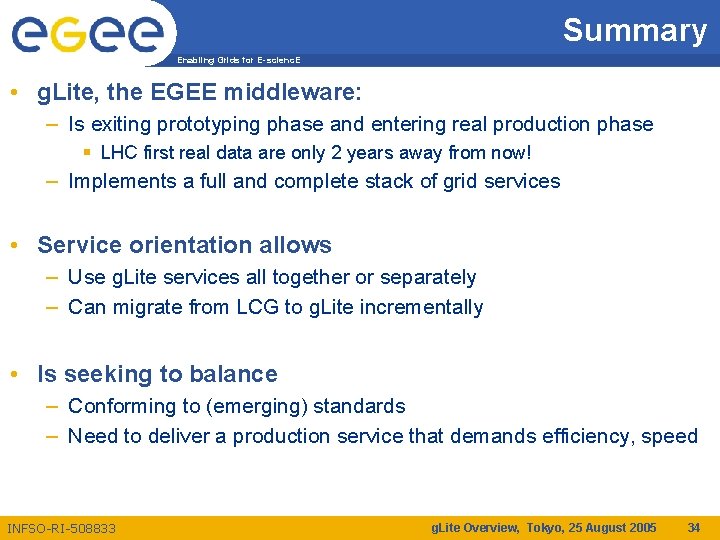 eGee

Enabling Grids for E-sciencE

Summary

• gLite, the EGEE middleware:
– Is exiting prototyping phase and entering real production phase
▪ LHC first real data are only 2 years away from now!
– Implements a full and complete stack of grid services

• Service orientation allows
– Use gLite services all together or separately
– Can migrate from LCG to gLite incrementally

• Is seeking to balance
– Conforming to (emerging) standards
– Need to deliver a production service that demands efficiency, speed

INFSO-RI-508833

gLite Overview, Tokyo, 25 August 2005 34